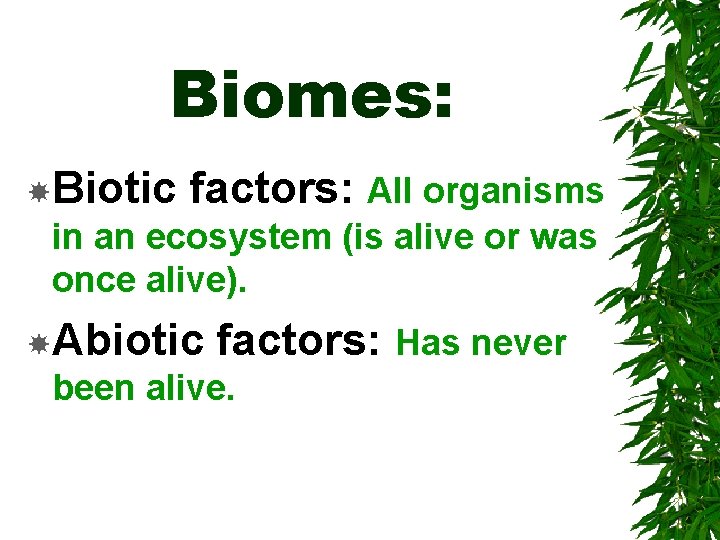 Biomes:

Biotic factors: All organisms in an ecosystem (is alive or was once alive).

Abiotic factors: Has never been alive.